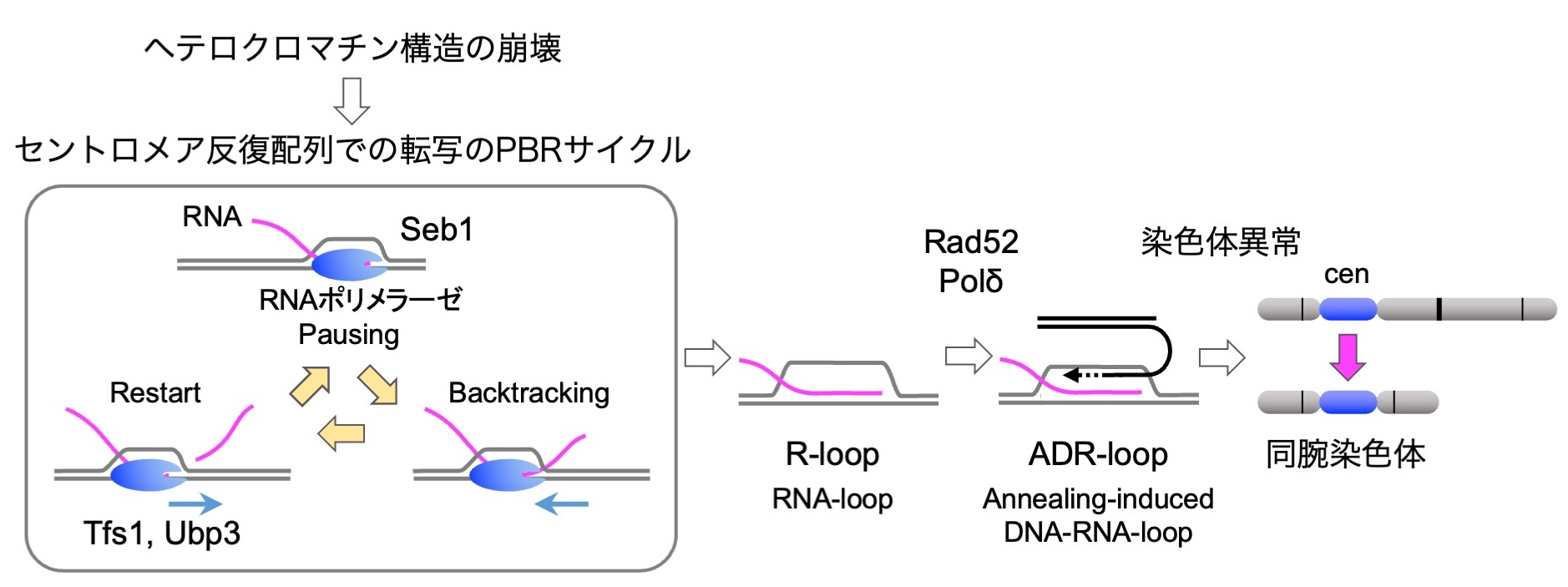 ヘテロクロマチン構造の崩壊

セントロメア反復配列での転写のPBRサイクル

RNA

Seb1

RNAポリメラーゼ
Pausing

Restart

Backtracking

Tfs1, Ubp3

R-loop
RNA-loop

Rad52
Polδ

ADR-loop
Annealing-induced
DNA-RNA-loop

染色体異常

cen

同腕染色体